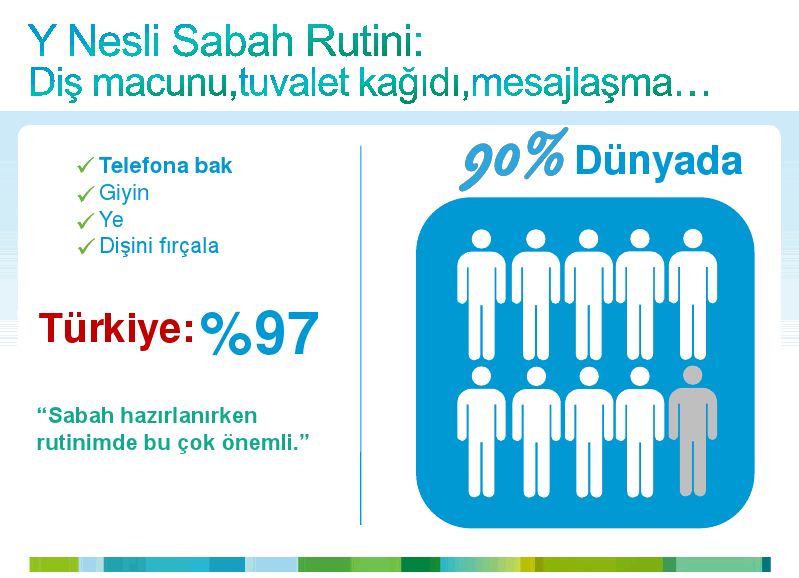 Y Nesli Sabah Rutini:
Diş macunu,tuvalet kağıdı,mesajlaşma…

✓ Telefona bak
✓ Giyin
✓ Ye
✓ Dişini fırçala

Türkiye: %97

“Sabah hazırlanırken rutinimde bu çok önemli.”

90% Dünyada